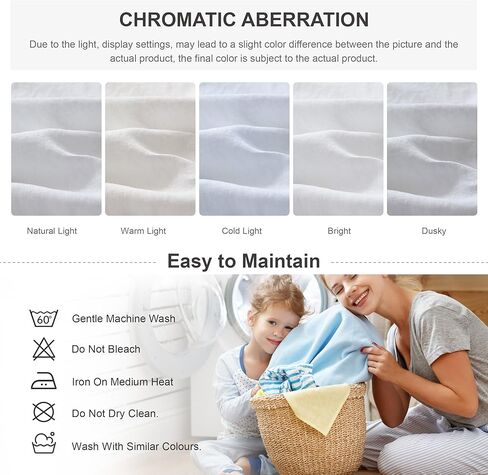 CHROMATIC ABERRATION

Due to the light, display settings, may lead to a slight color difference between the picture and the actual product, the final color is subject to the actual product.

Natural Light

Warm Light

Cold Light

Bright

Dusky

Easy to Maintain

60°

Gentle Machine Wash

Do Not Bleach

Iron On Medium Heat

Do Not Dry Clean.

Wash With Similar Colours.